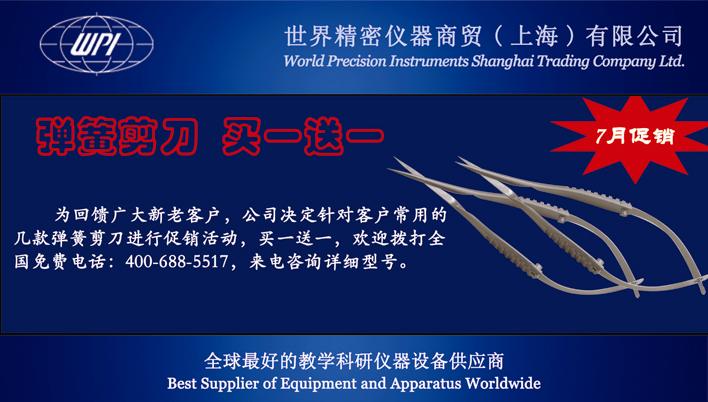 WPI

世界精密仪器商贸（上海）有限公司
World Precision Instruments Shanghai Trading Company Ltd.

弹簧剪刀 买一送一

7月促销

为回馈广大新老客户，公司决定针对客户常用的几款弹簧剪刀进行促销活动，买一送一，欢迎拨打全国免费电话：400-688-5517，来电咨询详细型号。

全球最好的教学科研仪器设备供应商
Best Supplier of Equipment and Apparatus Worldwide